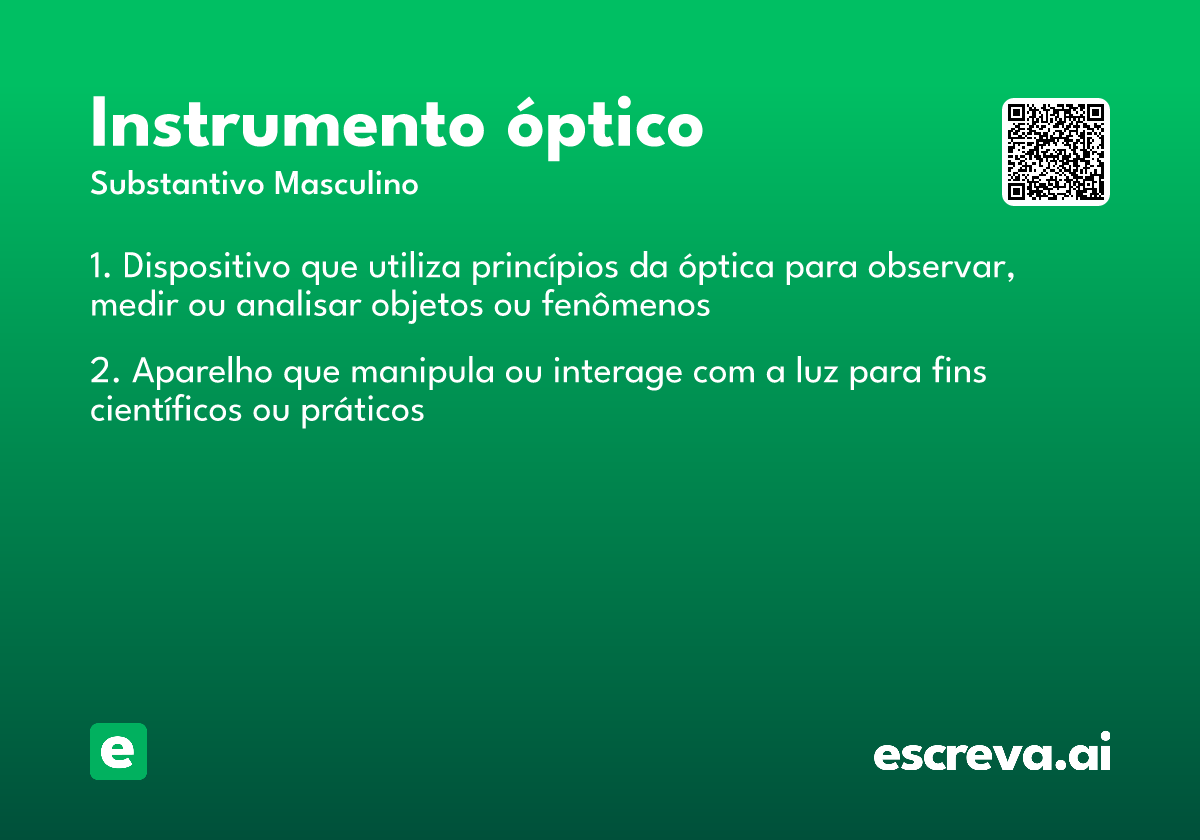 Instrumento óptico
Substantivo Masculino

1. Dispositivo que utiliza princípios da óptica para observar, medir ou analisar objetos ou fenômenos

2. Aparelho que manipula ou interage com a luz para fins científicos ou práticos

e

escreva.ai